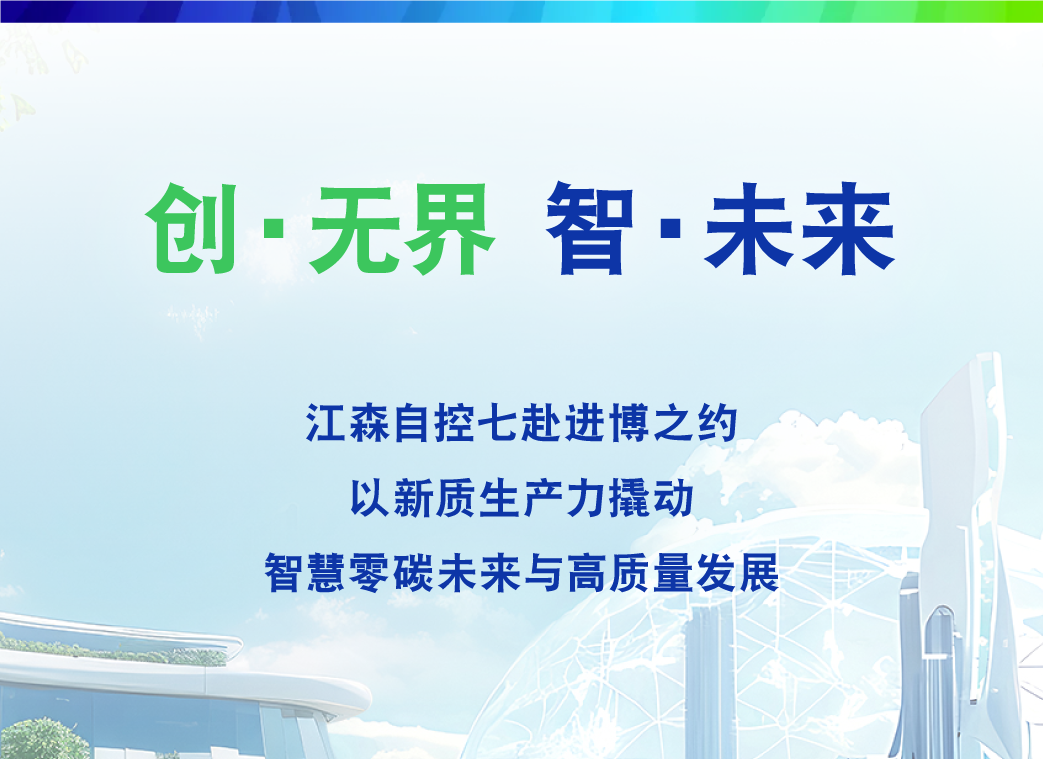 创·无界 智·未来

江森自控七赴进博之约
以新质生产力撬动
智慧零碳未来与高质量发展